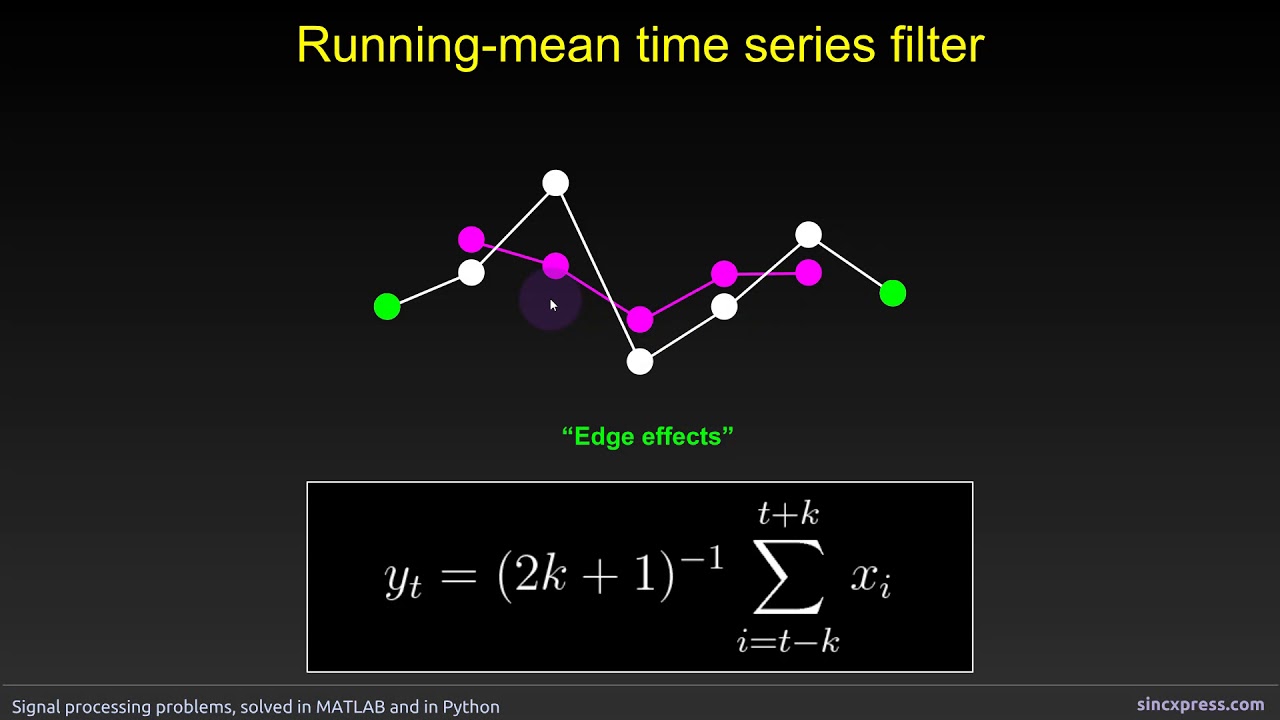 Running-mean time series filter

“Edge effects”

$y_t = (2k+1)^{-1} \sum_{i=t-k}^{t+k} x_i$

Signal processing problems, solved in MATLAB and in Python

sincxpress.com